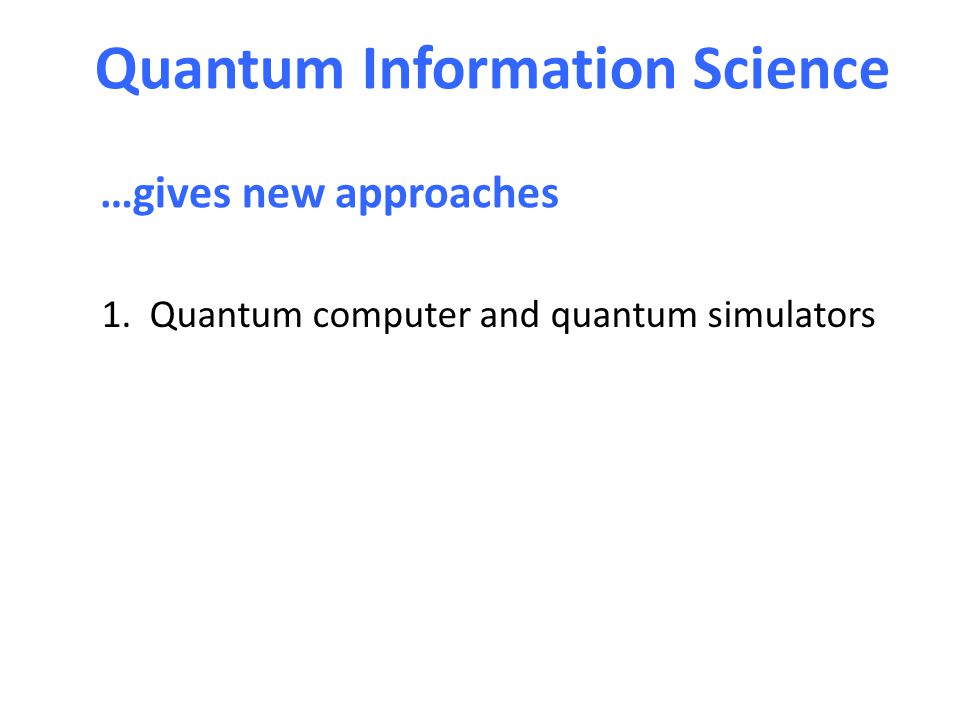 Quantum Information Science

…gives new approaches

1. Quantum computer and quantum simulators